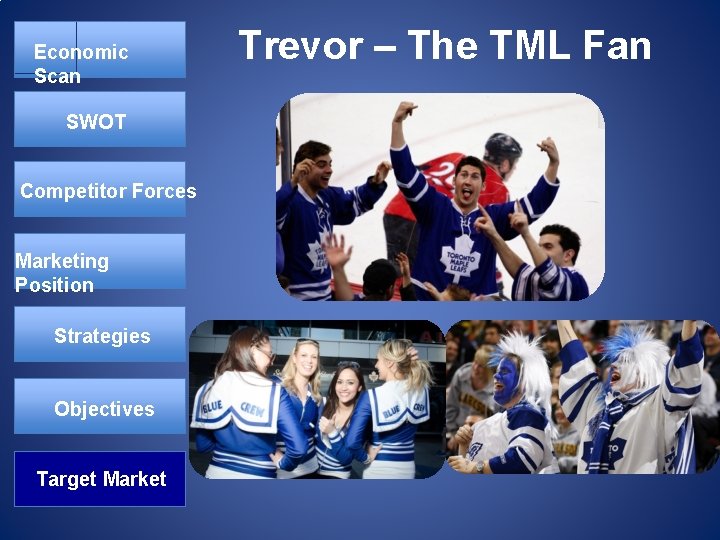 Economic Scan

SWOT

Competitor Forces

Marketing Position

Strategies

Objectives

Target Market

Trevor – The TML Fan

TORONTO MAPLE LEAFS

BLUE CREW

BLUE CREW